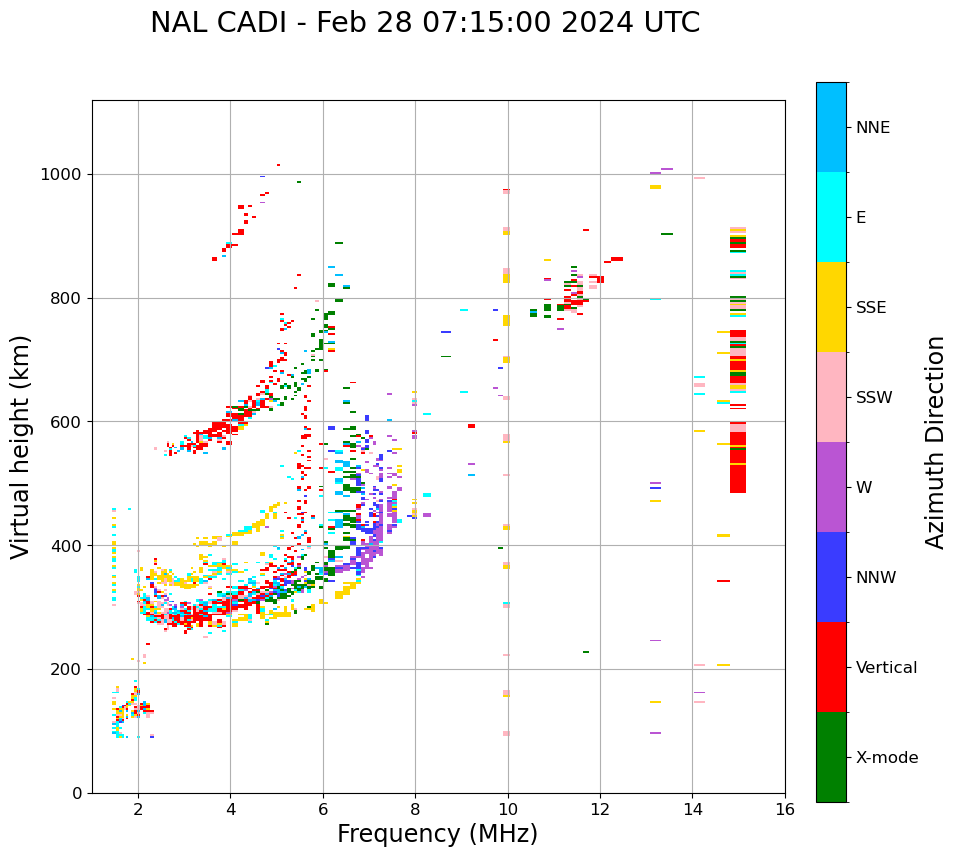 NAL CADI - Feb 28 07:15:00 2024 UTC

Virtual height (km)

1000
800
600
400
200
0

2
4
6
8
10
12
14
16

Frequency (MHz)

NNE
E
SSE
SSW
W
NNW
Vertical
X-mode

Azimuth Direction